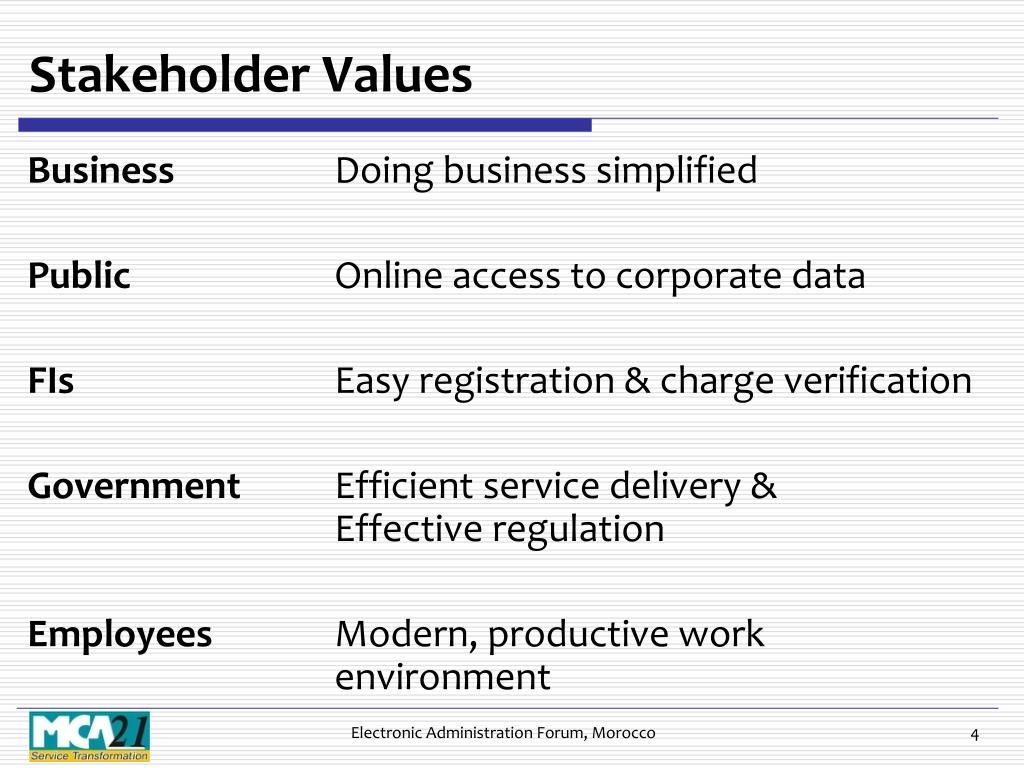 Stakeholder Values

| | |
|---|---|
| **Business** | Doing business simplified |
| **Public** | Online access to corporate data |
| **FIs** | Easy registration & charge verification |
| **Government** | Efficient service delivery & Effective regulation |
| **Employees** | Modern, productive work environment |

MCA21 Service Transformation

Electronic Administration Forum, Morocco

4